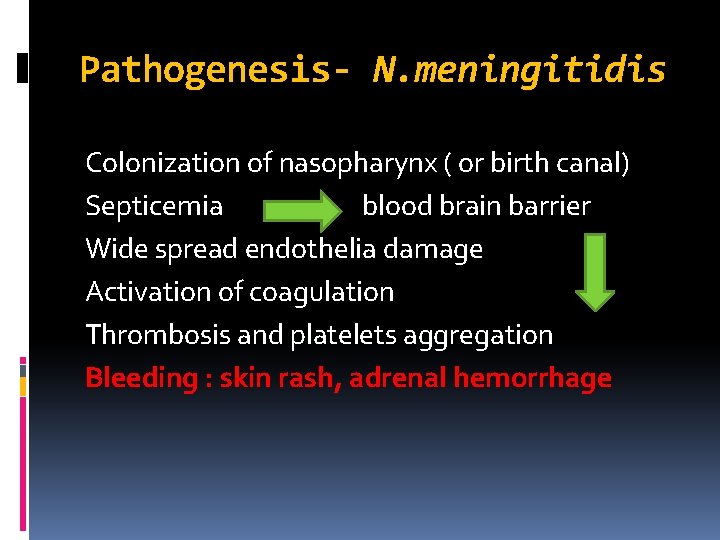 Pathogenesis- N.meningitidis

Colonization of nasopharynx ( or birth canal)
Septicemia blood brain barrier
Wide spread endothelia damage
Activation of coagulation
Thrombosis and platelets aggregation
Bleeding : skin rash, adrenal hemorrhage